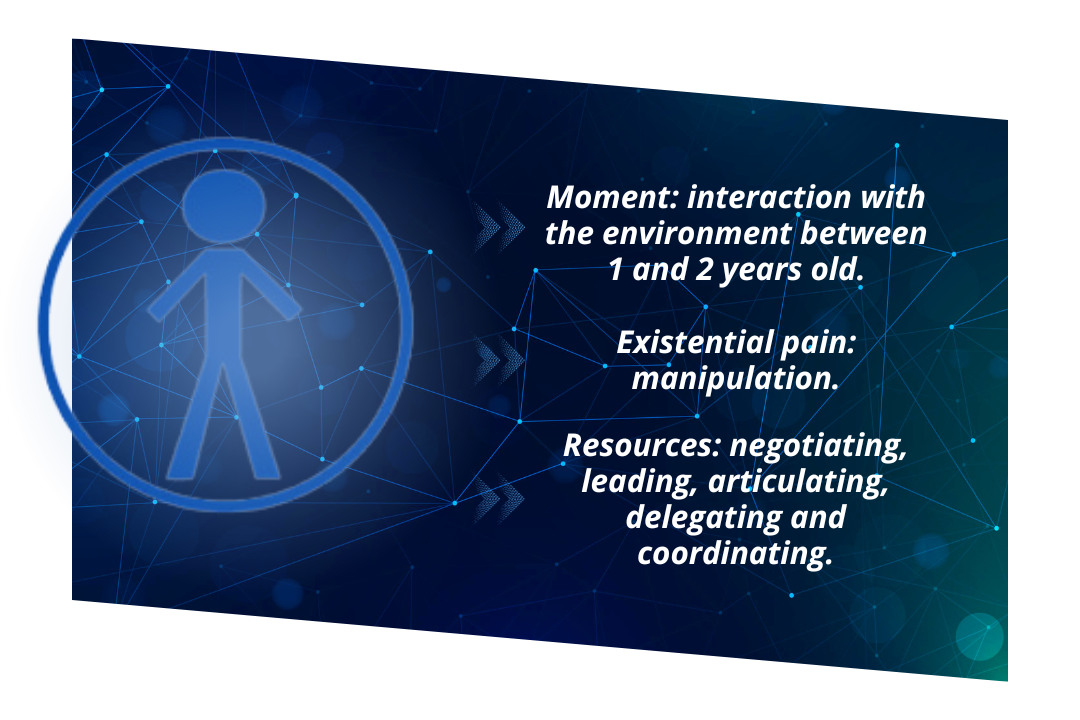 Moment: interaction with the environment between 1 and 2 years old.

Existential pain: manipulation.

Resources: negotiating, leading, articulating, delegating and coordinating.